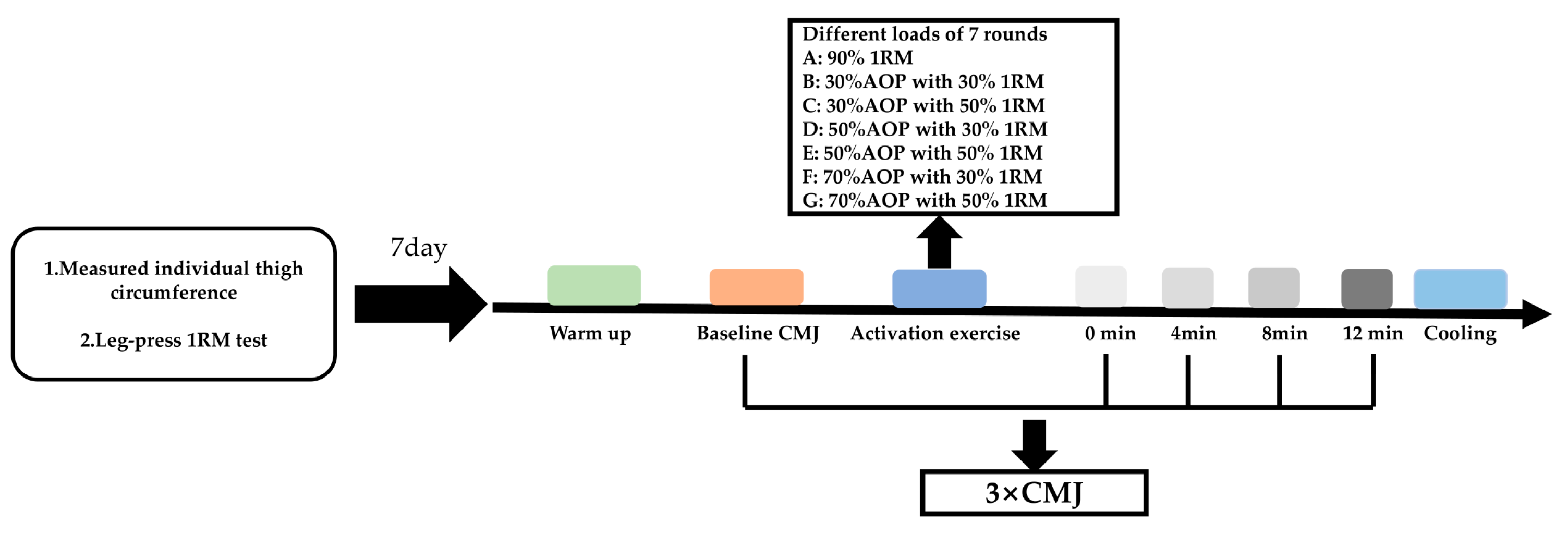 1.Measured individual thigh circumference

2.Leg-press 1RM test

7day

Different loads of 7 rounds
A: 90% 1RM
B: 30%AOP with 30% 1RM
C: 30%AOP with 50% 1RM
D: 50%AOP with 30% 1RM
E: 50%AOP with 50% 1RM
F: 70%AOP with 30% 1RM
G: 70%AOP with 50% 1RM

Warm up Baseline CMJ Activation exercise 0 min 4min 8min 12 min Cooling

3×CMJ